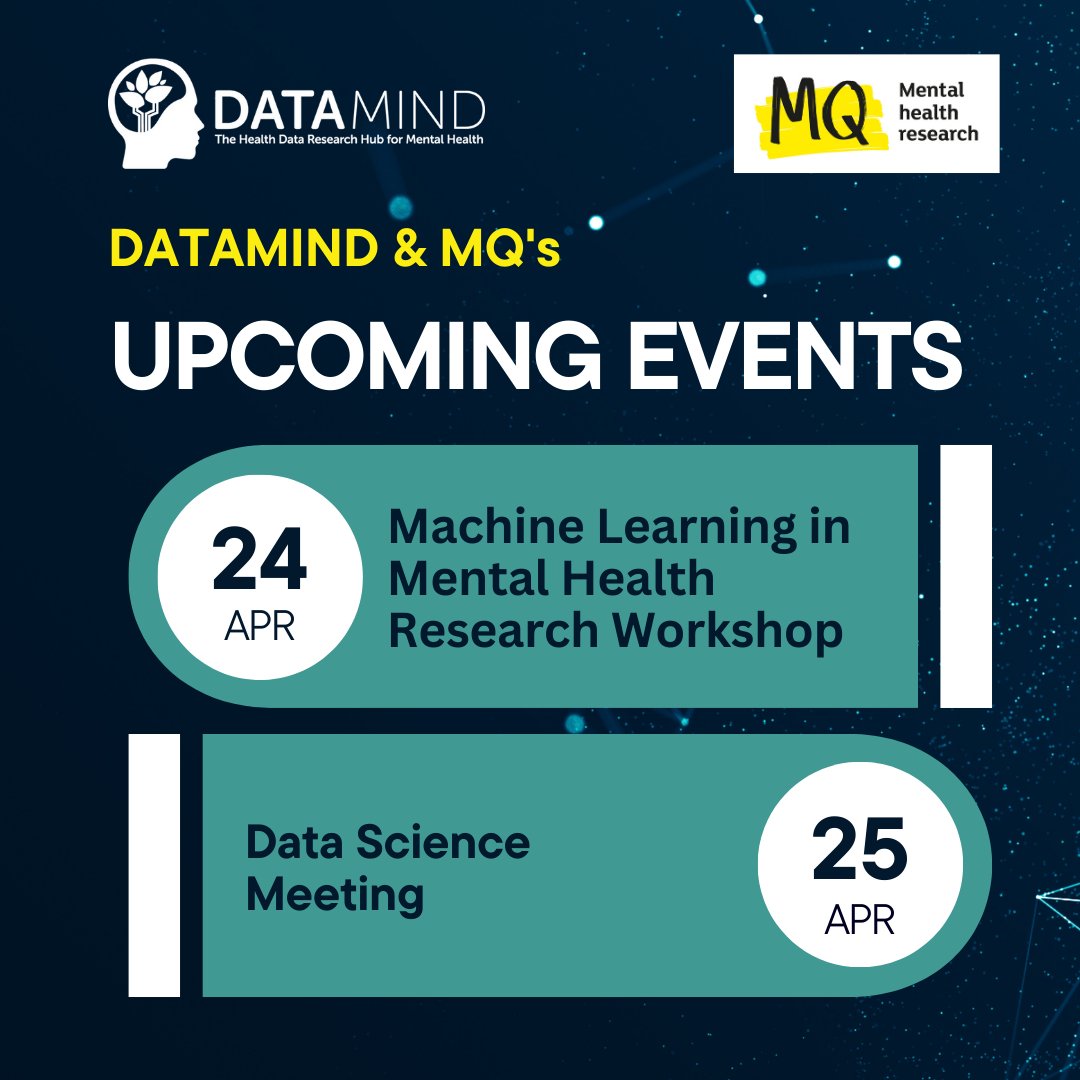 DATAMIND
The Health Data Research Hub for Mental Health

MQ Mental health research

DATAMIND & MQ's

UPCOMING EVENTS

24 APR

Machine Learning in Mental Health Research Workshop

Data Science Meeting

25 APR